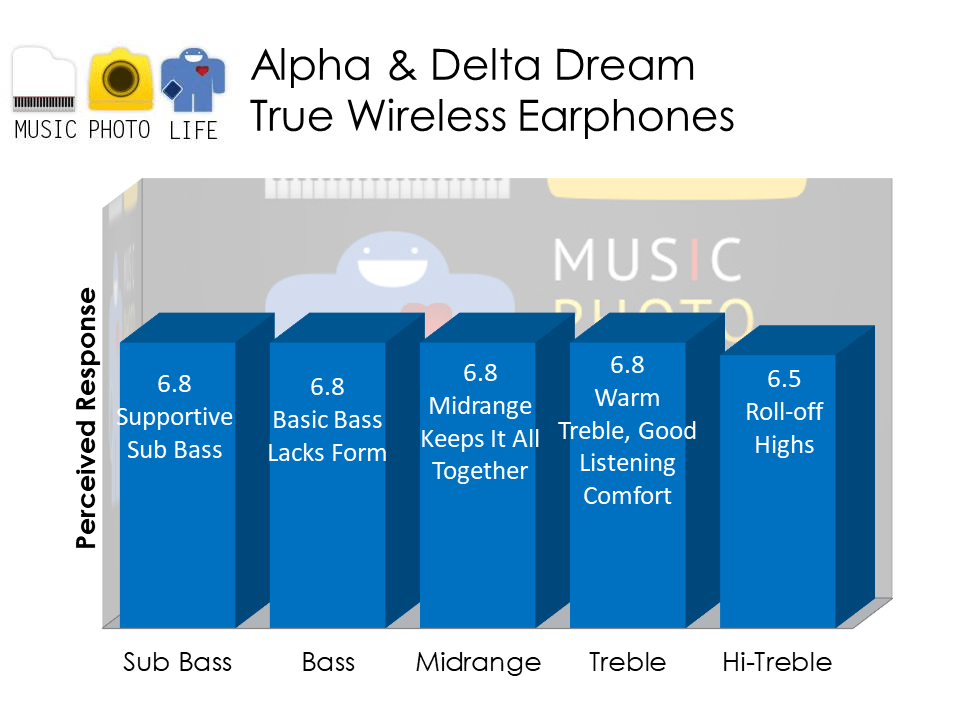 MUSIC PHOTO LIFE

Alpha & Delta Dream True Wireless Earphones

MUSIC PHOTO

Perceived Response

6.8 Supportive Sub Bass

6.8 Basic Bass Lacks Form

6.8 Midrange Keeps It All Together

6.8 Warm Treble, Good Listening Comfort

6.5 Roll-off Highs

Sub Bass

Bass

Midrange

Treble

Hi-Treble